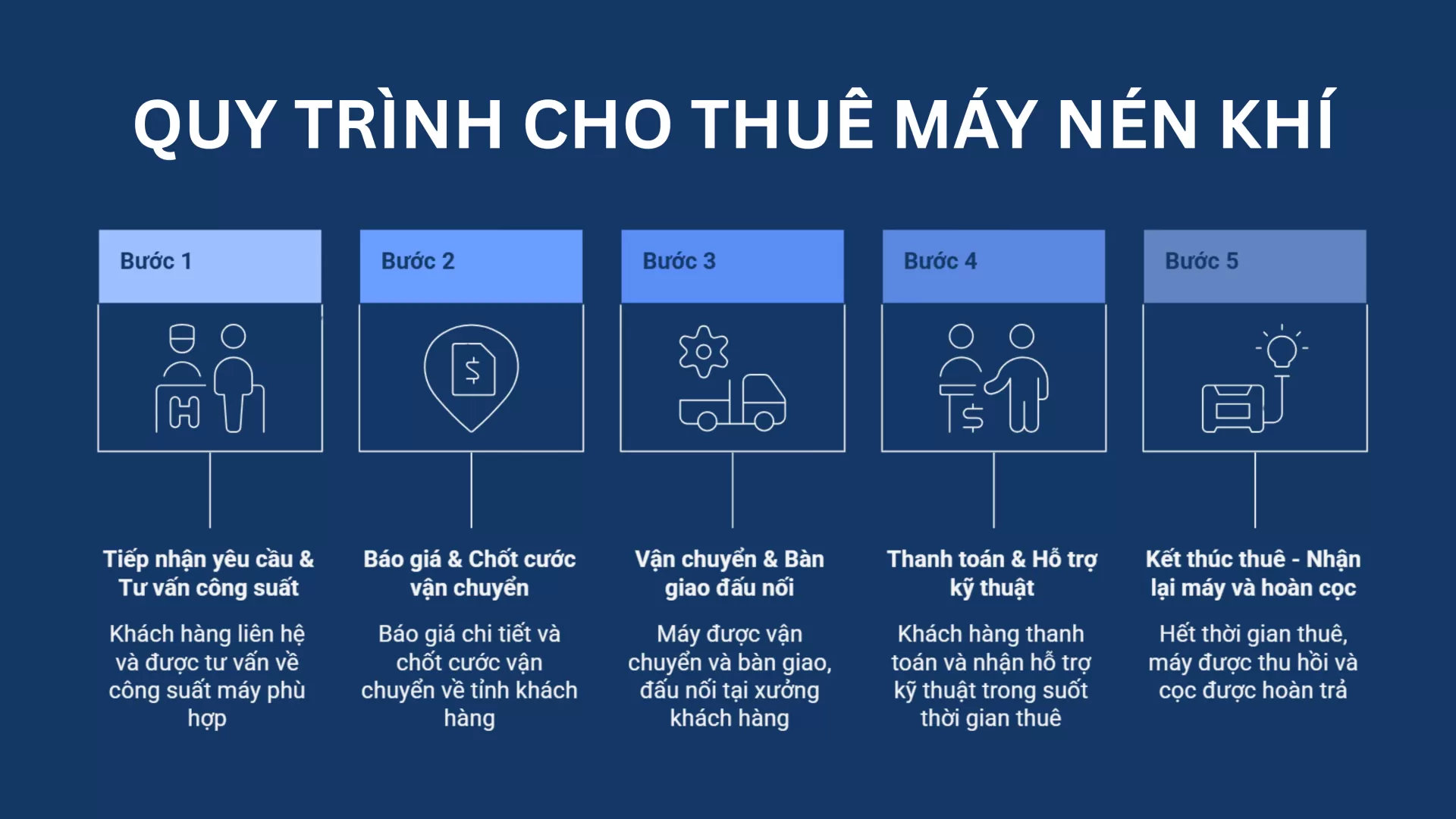 QUY TRÌNH CHO THUÊ MÁY NÉN KHÍ

Bước 1

Tiếp nhận yêu cầu & Tư vấn công suất

Khách hàng liên hệ và được tư vấn về công suất máy phù hợp

Bước 2

Báo giá & Chốt cước vận chuyển

Báo giá chi tiết và chốt cước vận chuyển về tỉnh khách hàng

Bước 3

Vận chuyển & Bàn giao đấu nối

Máy được vận chuyển và bàn giao, đấu nối tại xưởng khách hàng

Bước 4

Thanh toán & Hỗ trợ kỹ thuật

Khách hàng thanh toán và nhận hỗ trợ kỹ thuật trong suốt thời gian thuê

Bước 5

Kết thúc thuê - Nhận lại máy và hoàn cọc

Hết thời gian thuê, máy được thu hồi và cọc được hoàn trả